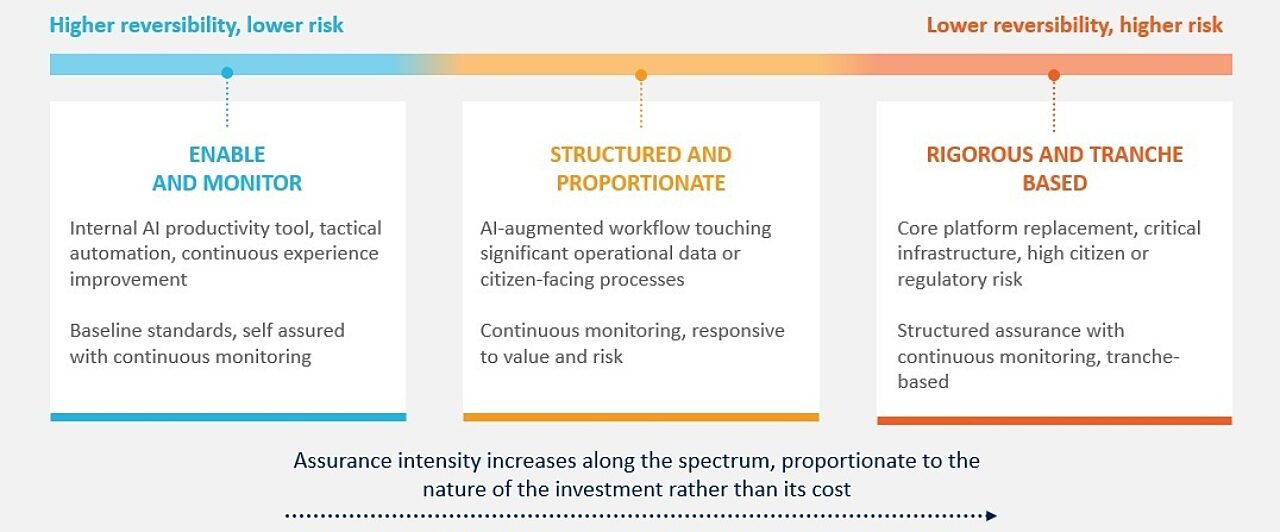 Higher reversibility, lower risk

Lower reversibility, higher risk

ENABLE AND MONITOR

Internal AI productivity tool, tactical automation, continuous experience improvement

Baseline standards, self assured with continuous monitoring

STRUCTURED AND PROPORTIONATE

AI-augmented workflow touching significant operational data or citizen-facing processes

Continuous monitoring, responsive to value and risk

RIGOROUS AND TRANCHE BASED

Core platform replacement, critical infrastructure, high citizen or regulatory risk

Structured assurance with continuous monitoring, tranche-based

Assurance intensity increases along the spectrum, proportionate to the nature of the investment rather than its cost